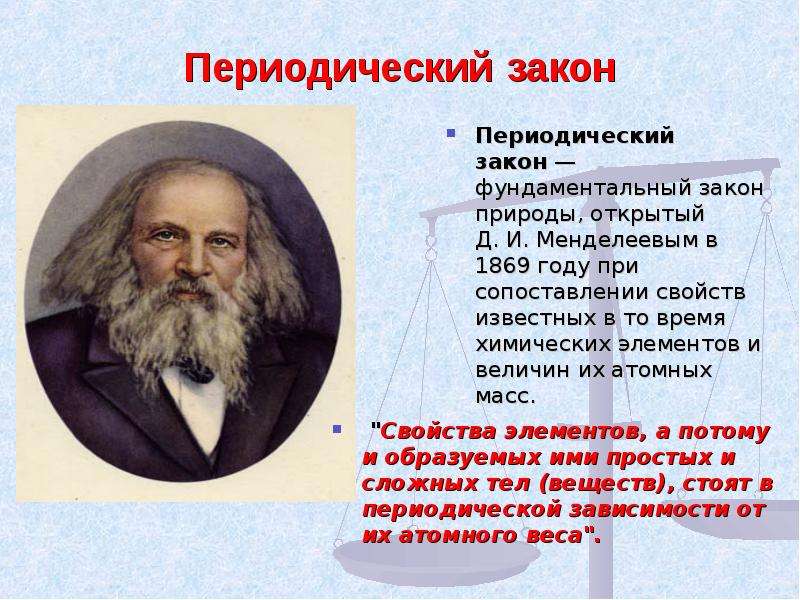 Периодический закон

• Периодический закон — фундаментальный закон природы, открытый Д. И. Менделеевым в 1869 году при сопоставлении свойств известных в то время химических элементов и величин их атомных масс.

• "Свойства элементов, а потому и образуемых ими простых и сложных тел (веществ), стоят в периодической зависимости от их атомного веса".